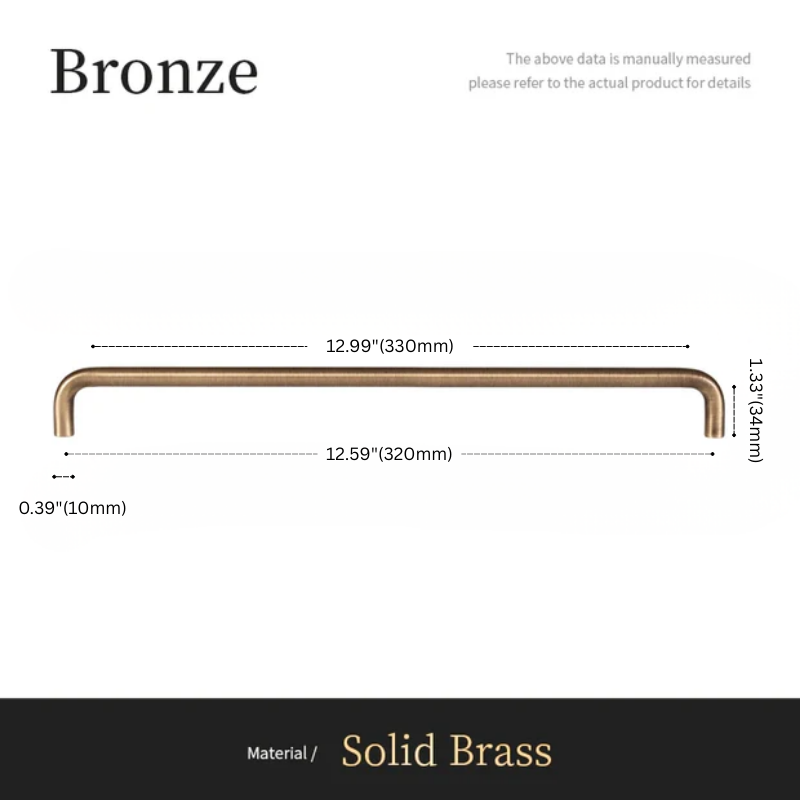 Bronze

The above data is manually measured
please refer to the actual product for details

12.99"(330mm)

1.33"(34mm)

12.59"(320mm)

0.39"(10mm)

Material / Solid Brass